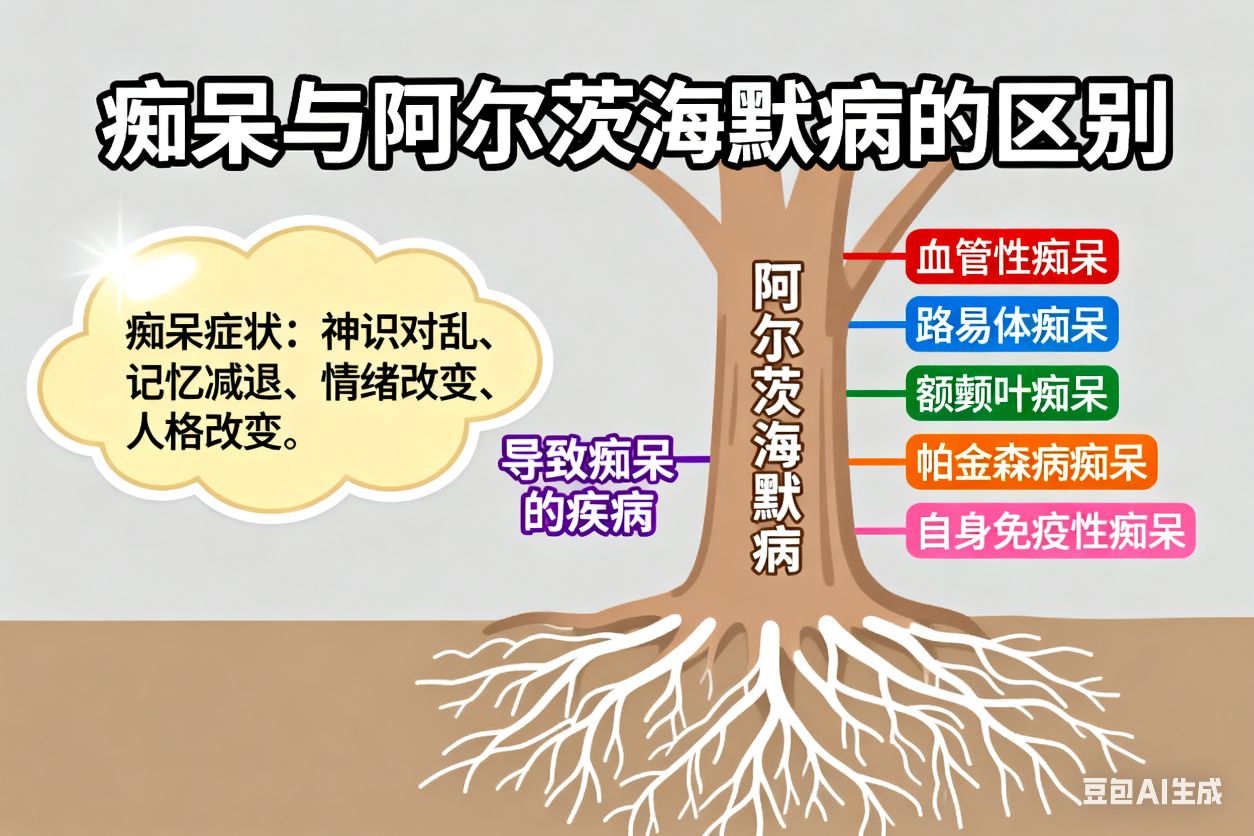 痴呆与阿尔茨海默病的区别

痴呆症状：神识对乱、记忆减退、情绪改变、人格改变。

导致痴呆的疾病

阿尔茨海默病

血管性痴呆

路易体痴呆

额颞叶痴呆

帕金森病痴呆

自身免疫性痴呆

豆包AI生成